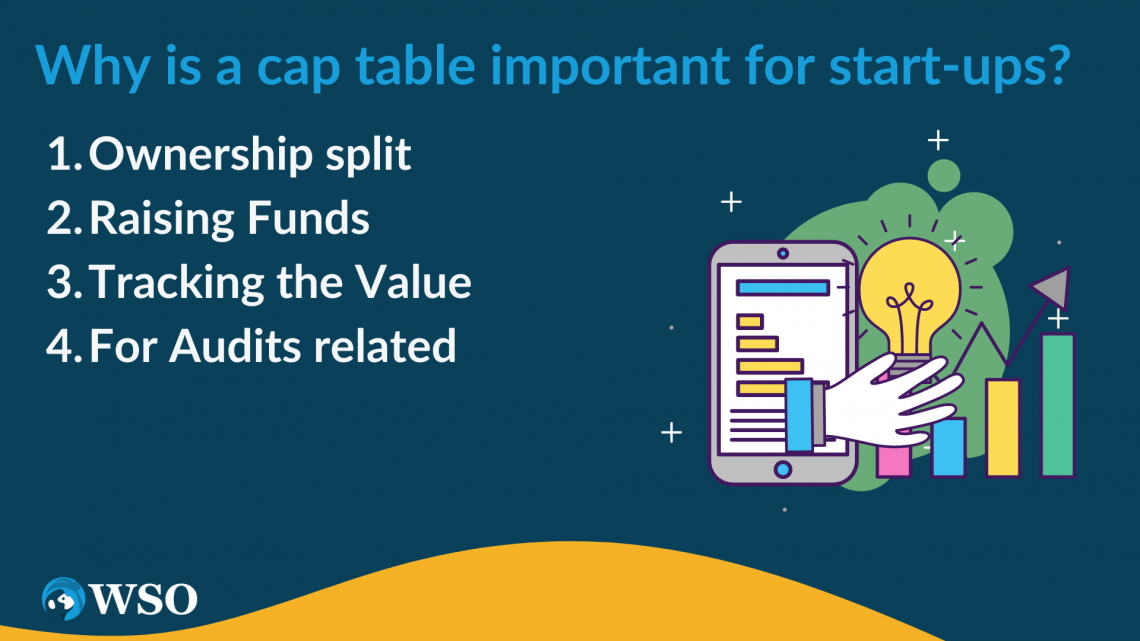 Why is a cap table important for start-ups?

1. Ownership split
2. Raising Funds
3. Tracking the Value
4. For Audits related

WSO